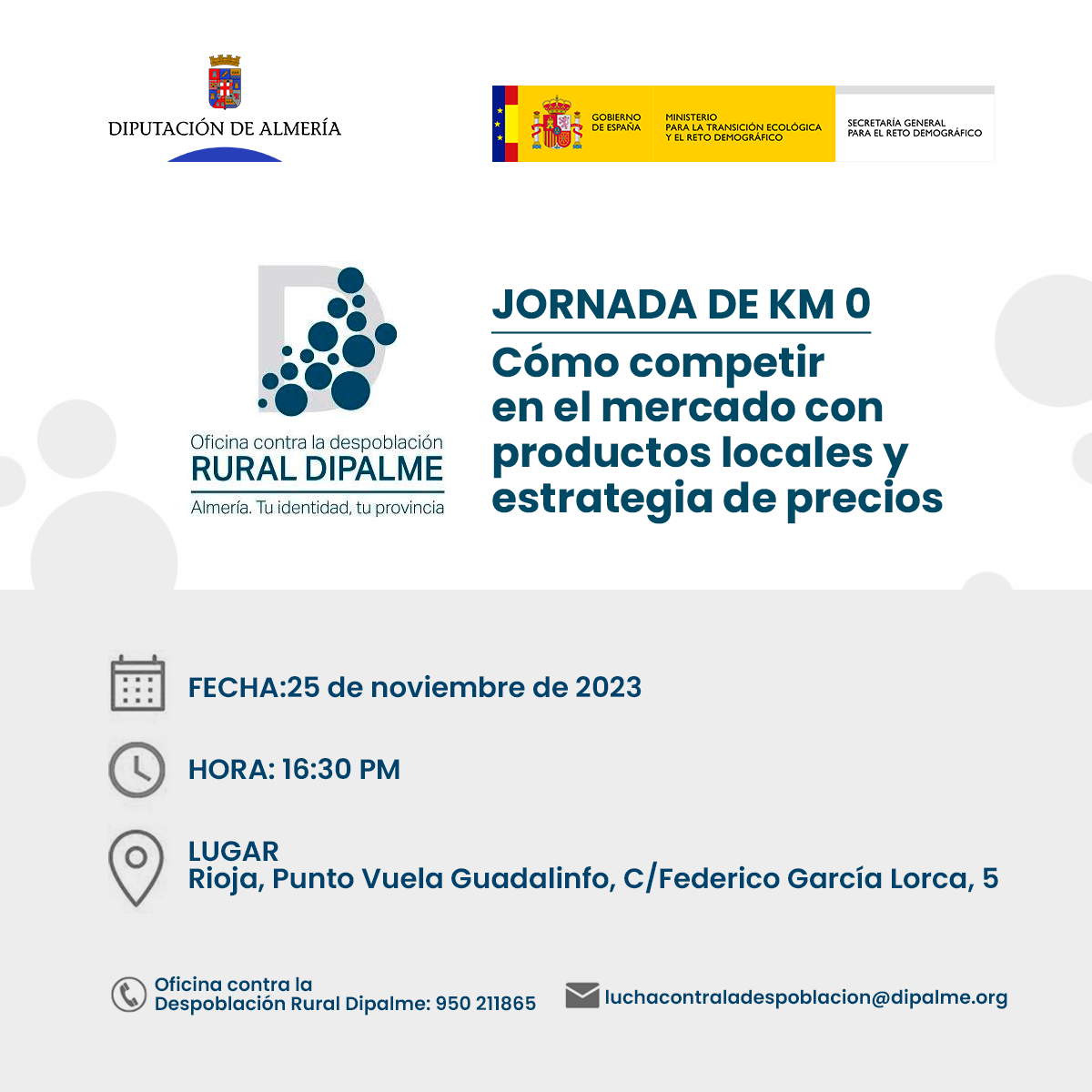 DIPUTACIÓN DE ALMERÍA

GOBIERNO DE ESPAÑA

MINISTERIO PARA LA TRANSICIÓN ECOLÓGICA Y EL RETO DEMOGRÁFICO

SECRETARÍA GENERAL PARA EL RETO DEMOGRÁFICO

Oficina contra la despoblación
RURAL DIPALME
Almería. Tu identidad, tu provincia

JORNADA DE KM 0
Cómo competir en el mercado con productos locales y estrategia de precios

FECHA:25 de noviembre de 2023

HORA: 16:30 PM

LUGAR
Rioja, Punto Vuela Guadalinfo, C/Federico García Lorca, 5

Oficina contra la Despoblación Rural Dipalme: 950 211865

luchacontraladespoblacion@dipalme.org